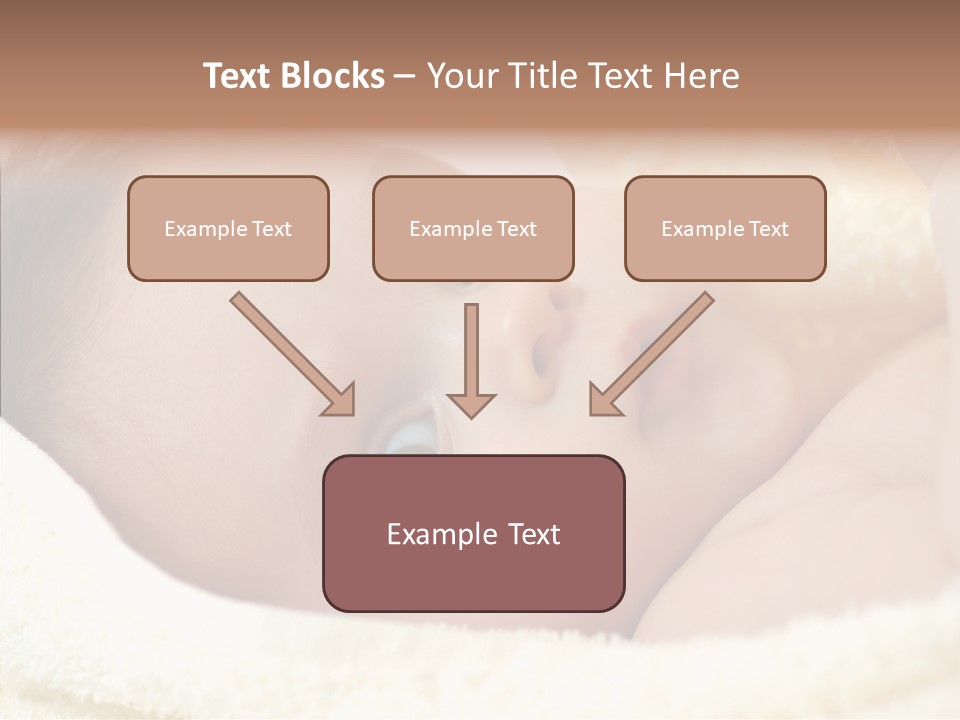 Text Blocks – Your Title Text Here

Example Text

Example Text

Example Text

Example Text